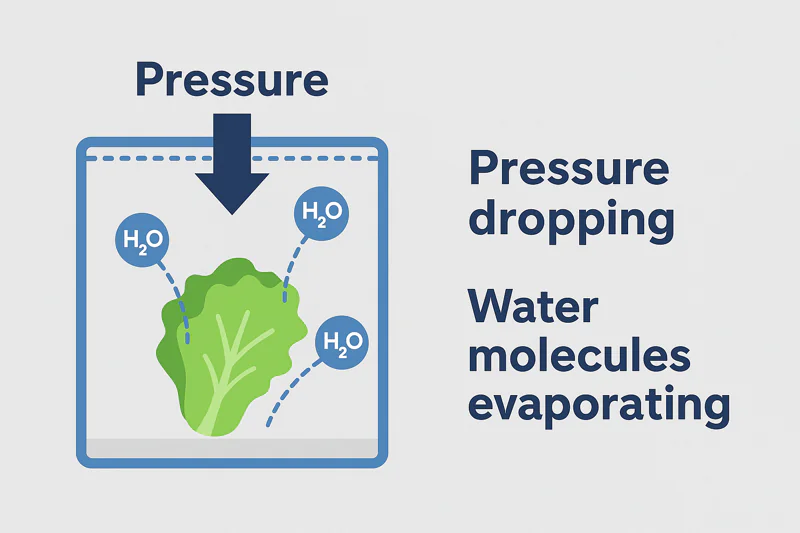 Pressure

$H_2O$

$H_2O$

$H_2O$

Pressure dropping

Water molecules evaporating